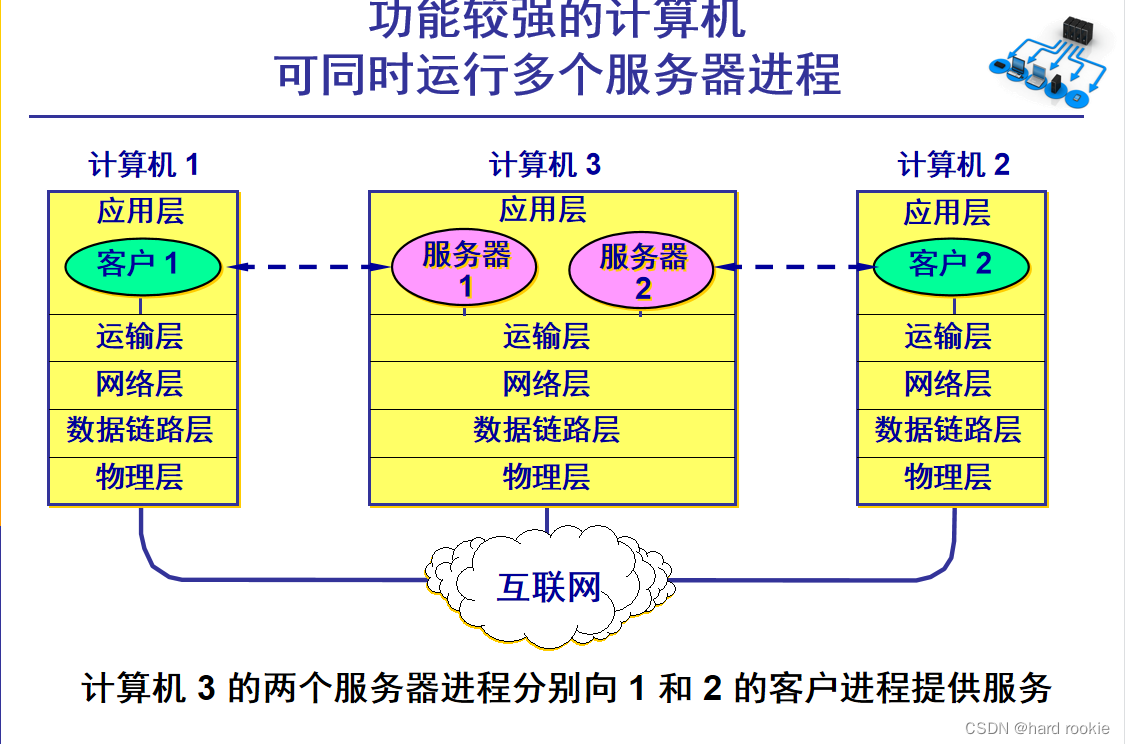 功能较强的计算机
可同时运行多个服务器进程

计算机 1

应用层
客户 1
运输层
网络层
数据链路层
物理层

计算机 3

应用层
服务器 1
服务器 2
运输层
网络层
数据链路层
物理层

计算机 2

应用层
客户 2
运输层
网络层
数据链路层
物理层

互联网

计算机 3 的两个服务器进程分别向 1 和 2 的客户进程提供服务

CSDN @hard rookie